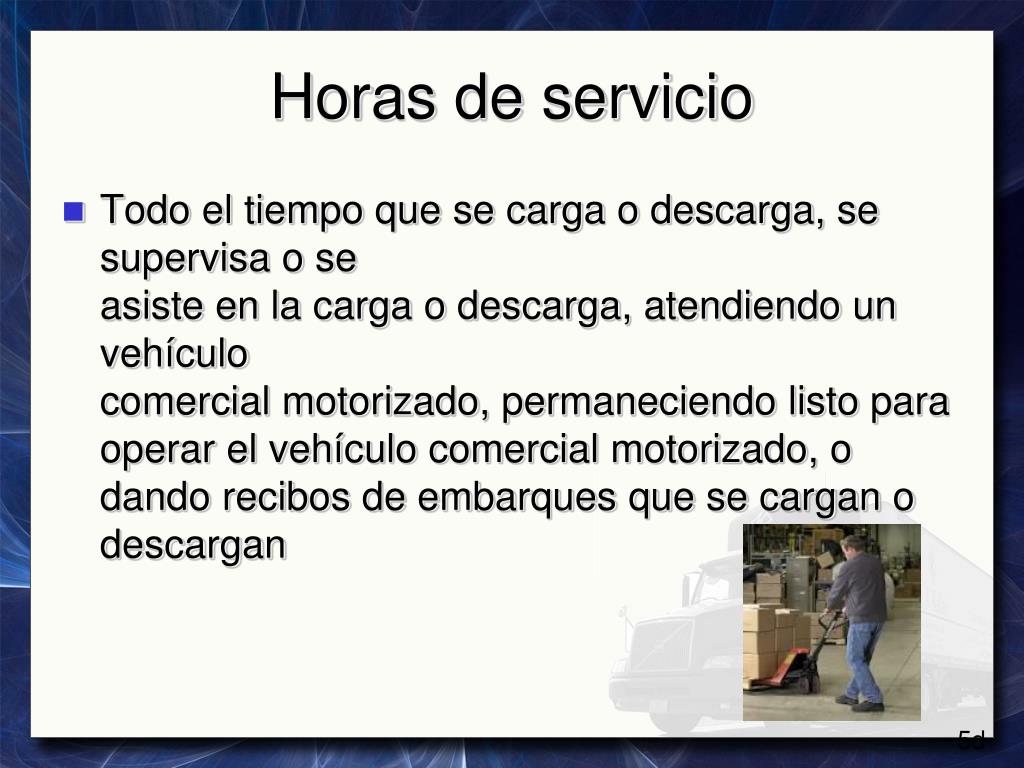 Horas de servicio

Todo el tiempo que se carga o descarga, se supervisa o se asiste en la carga o descarga, atendiendo un vehículo comercial motorizado, permaneciendo listo para operar el vehículo comercial motorizado, o dando recibos de embarques que se cargan o descargan

5d